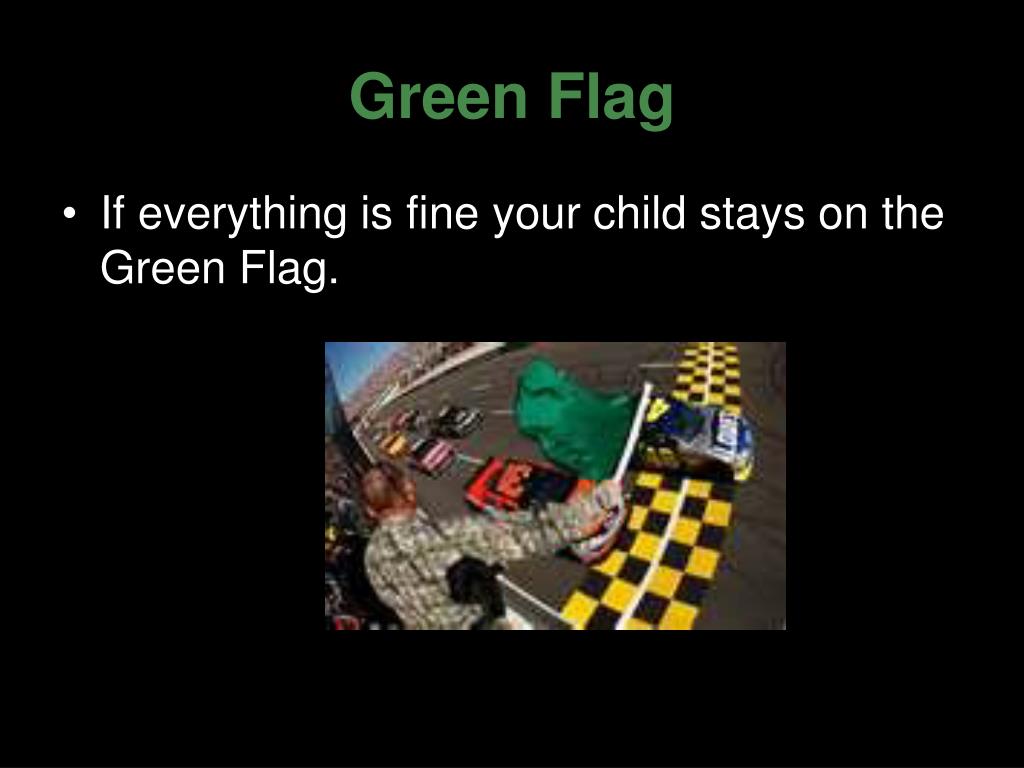 Green Flag

• If everything is fine your child stays on the Green Flag.